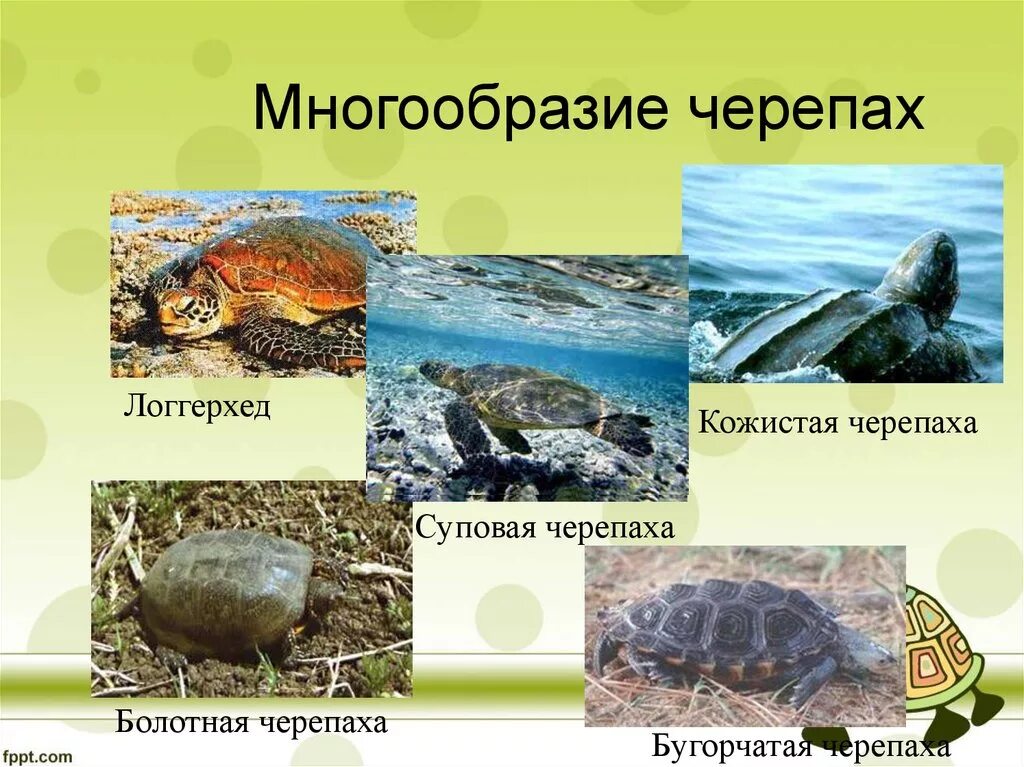 Многообразие черепах

Логгерхед

Кожистая черепаха

Суповая черепаха

Болотная черепаха

Бугорчатая черепаха

fppt.com